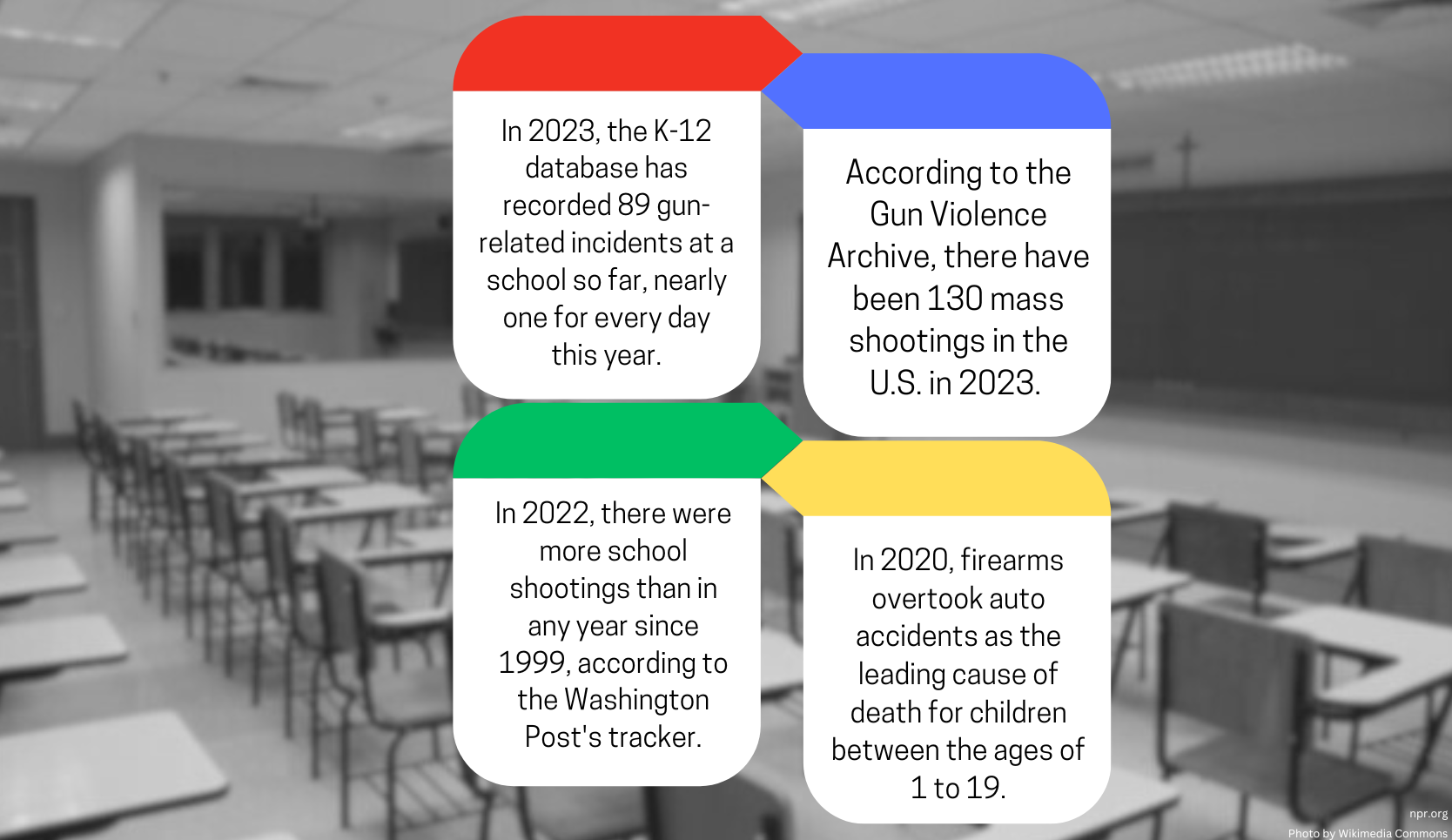 In 2023, the K-12 database has recorded 89 gun-related incidents at a school so far, nearly one for every day this year.

According to the Gun Violence Archive, there have been 130 mass shootings in the U.S. in 2023.

In 2022, there were more school shootings than in any year since 1999, according to the Washington Post's tracker.

In 2020, firearms overtook auto accidents as the leading cause of death for children between the ages of 1 to 19.

npr.org
Photo by Wikimedia Commons